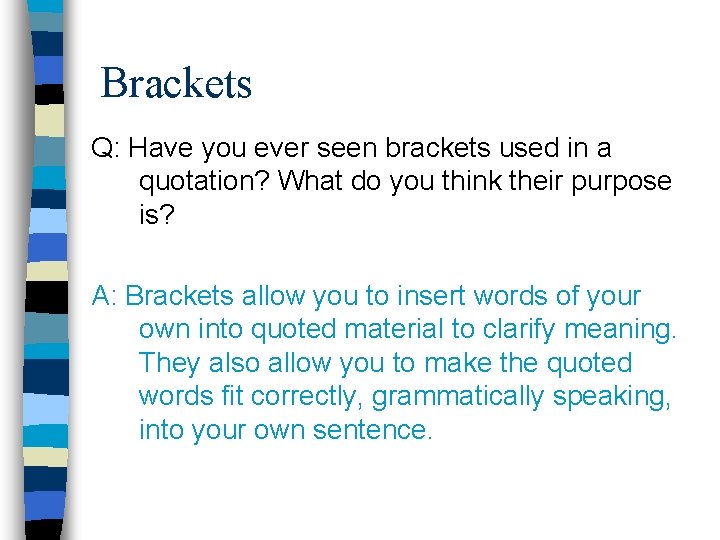 Brackets

Q: Have you ever seen brackets used in a quotation? What do you think their purpose is?

A: Brackets allow you to insert words of your own into quoted material to clarify meaning. They also allow you to make the quoted words fit correctly, grammatically speaking, into your own sentence.